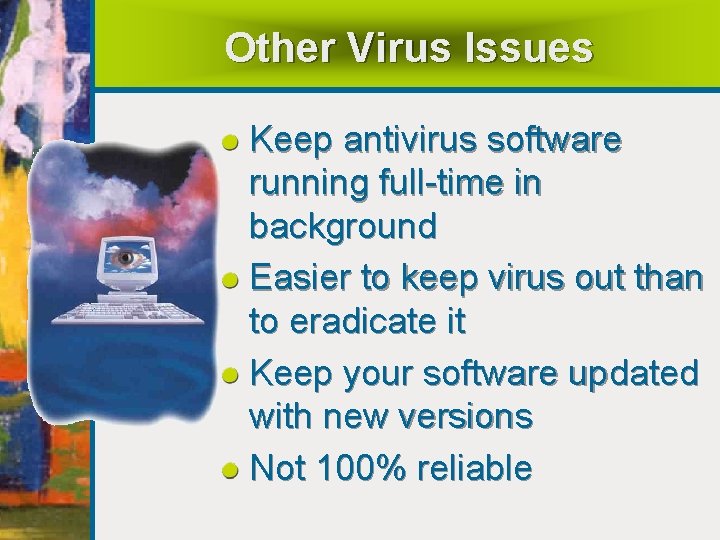 Other Virus Issues

- Keep antivirus software running full-time in background
- Easier to keep virus out than to eradicate it
- Keep your software updated with new versions
- Not 100% reliable